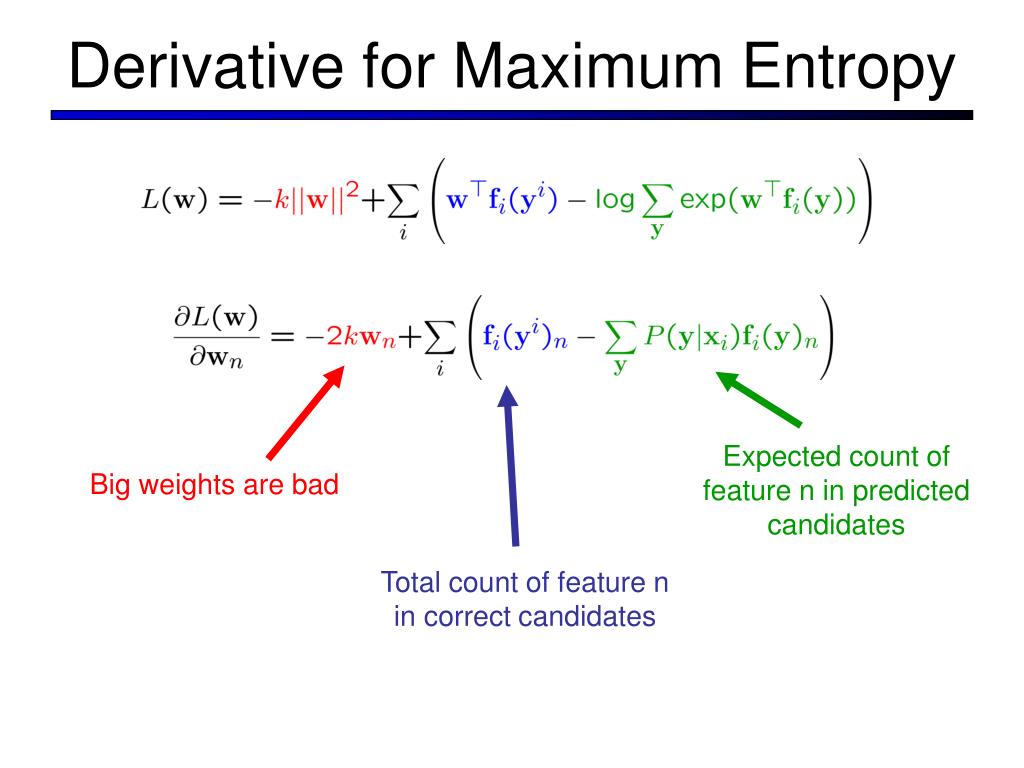 Derivative for Maximum Entropy

$L(\mathbf{w}) = -k||\mathbf{w}||^2 + \sum_i \left( \mathbf{w}^\top \mathbf{f}_i(\mathbf{y}^i) - \log \sum_{\mathbf{y}} \exp(\mathbf{w}^\top \mathbf{f}_i(\mathbf{y})) \right)$

$\frac{\partial L(\mathbf{w})}{\partial \mathbf{w}_n} = -2k\mathbf{w}_n + \sum_i \left( \mathbf{f}_i(\mathbf{y}^i)_n - \sum_{\mathbf{y}} P(\mathbf{y}|\mathbf{x}_i)\mathbf{f}_i(\mathbf{y})_n \right)$

Big weights are bad

Total count of feature n in correct candidates

Expected count of feature n in predicted candidates